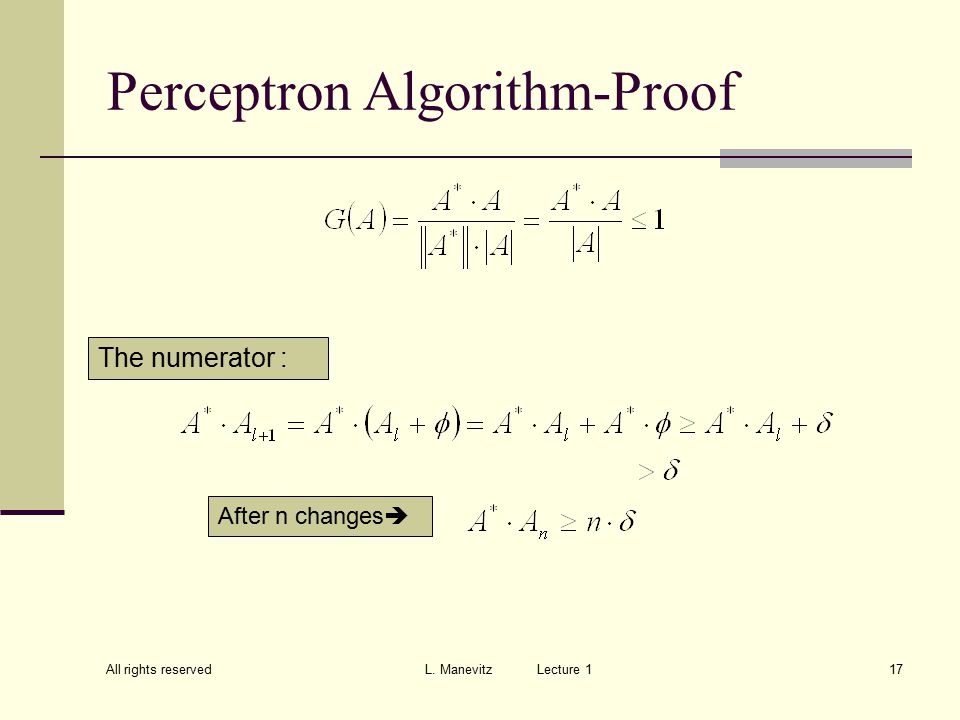 Perceptron Algorithm-Proof

$G(A) = \frac{A^* \cdot A}{\|A^*\| \cdot |A|} = \frac{A^* \cdot A}{|A|} \leq 1$

The numerator :

$A^* \cdot A_{l+1} = A^* \cdot (A_l + \phi) = A^* \cdot A_l + A^* \cdot \phi \geq A^* \cdot A_l + \delta$

$> \delta$

After n changes➔

$A^* \cdot A_n \geq n \cdot \delta$

All rights reserved

L. Manevitz Lecture 1

17